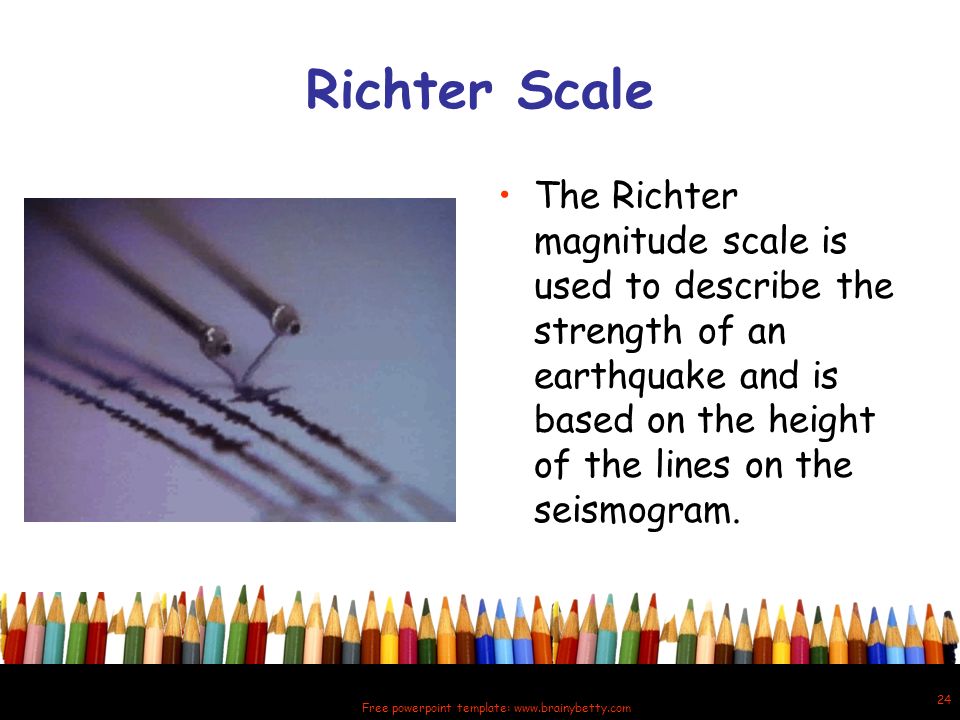 Richter Scale

• The Richter magnitude scale is used to describe the strength of an earthquake and is based on the height of the lines on the seismogram.

Free powerpoint template: www.brainybetty.com

24